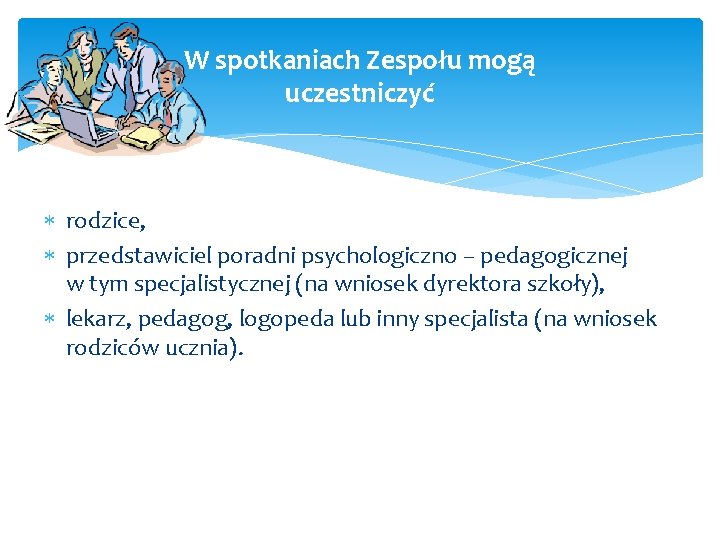 W spotkaniach Zespołu mogą uczestniczyć

* rodzice,
* przedstawiciel poradni psychologiczno – pedagogicznej w tym specjalistycznej (na wniosek dyrektora szkoły),
* lekarz, pedagog, logopeda lub inny specjalista (na wniosek rodziców ucznia).